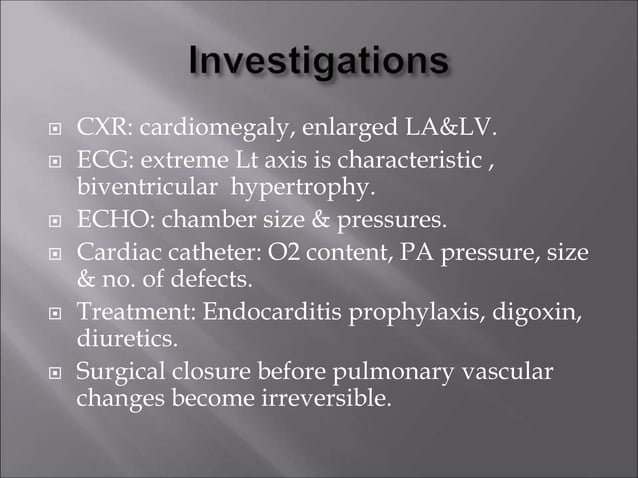 Investigations

- CXR: cardiomegaly, enlarged LA&LV.
- ECG: extreme Lt axis is characteristic , biventricular hypertrophy.
- ECHO: chamber size & pressures.
- Cardiac catheter: O2 content, PA pressure, size & no. of defects.
- Treatment: Endocarditis prophylaxis, digoxin, diuretics.
- Surgical closure before pulmonary vascular changes become irreversible.